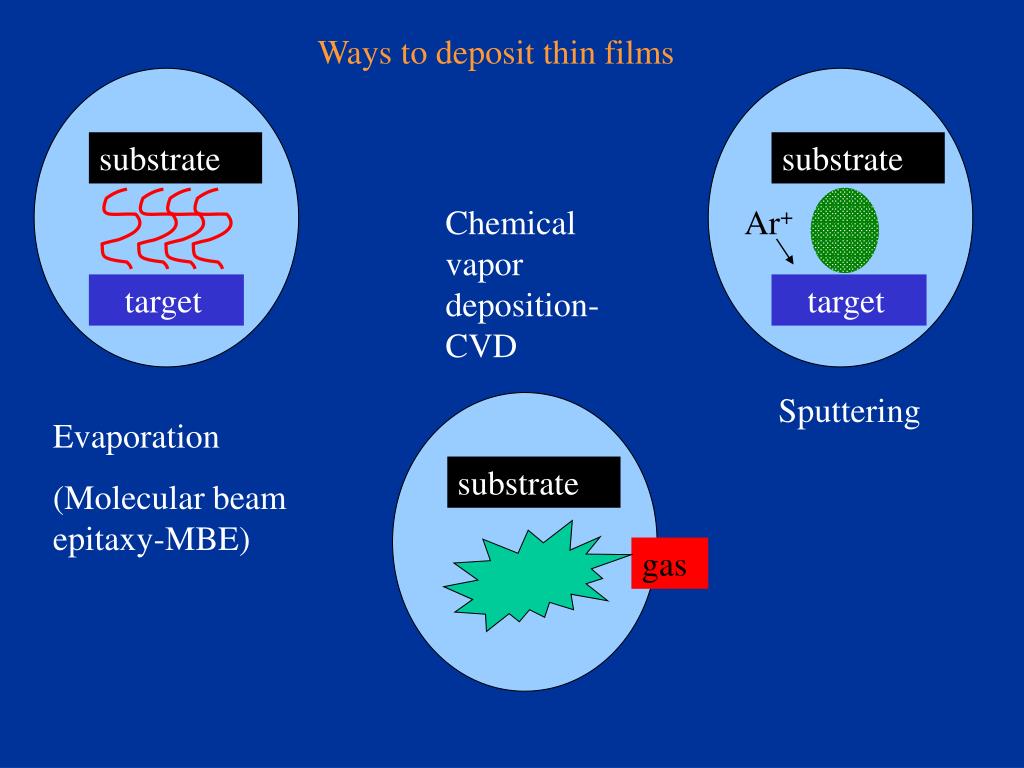 Ways to deposit thin films

substrate

target

Evaporation

(Molecular beam epitaxy-MBE)

Chemical vapor deposition-CVD

substrate

gas

substrate

$Ar^+$

target

Sputtering